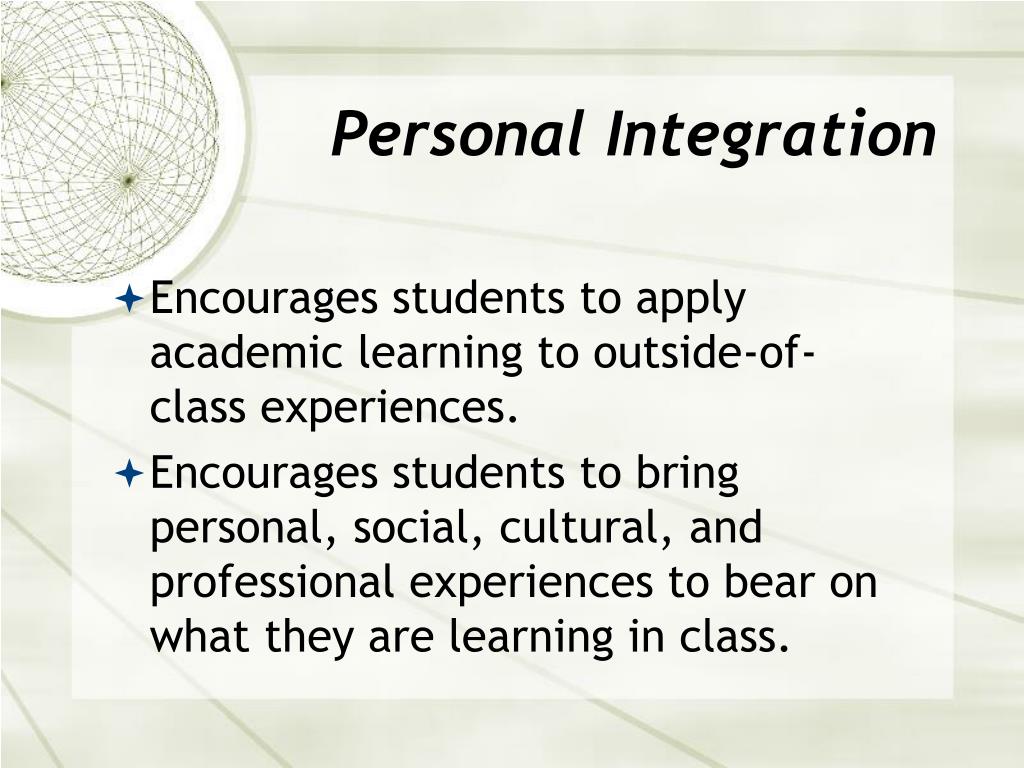 Personal Integration

Encourages students to apply academic learning to outside-of-class experiences.

Encourages students to bring personal, social, cultural, and professional experiences to bear on what they are learning in class.